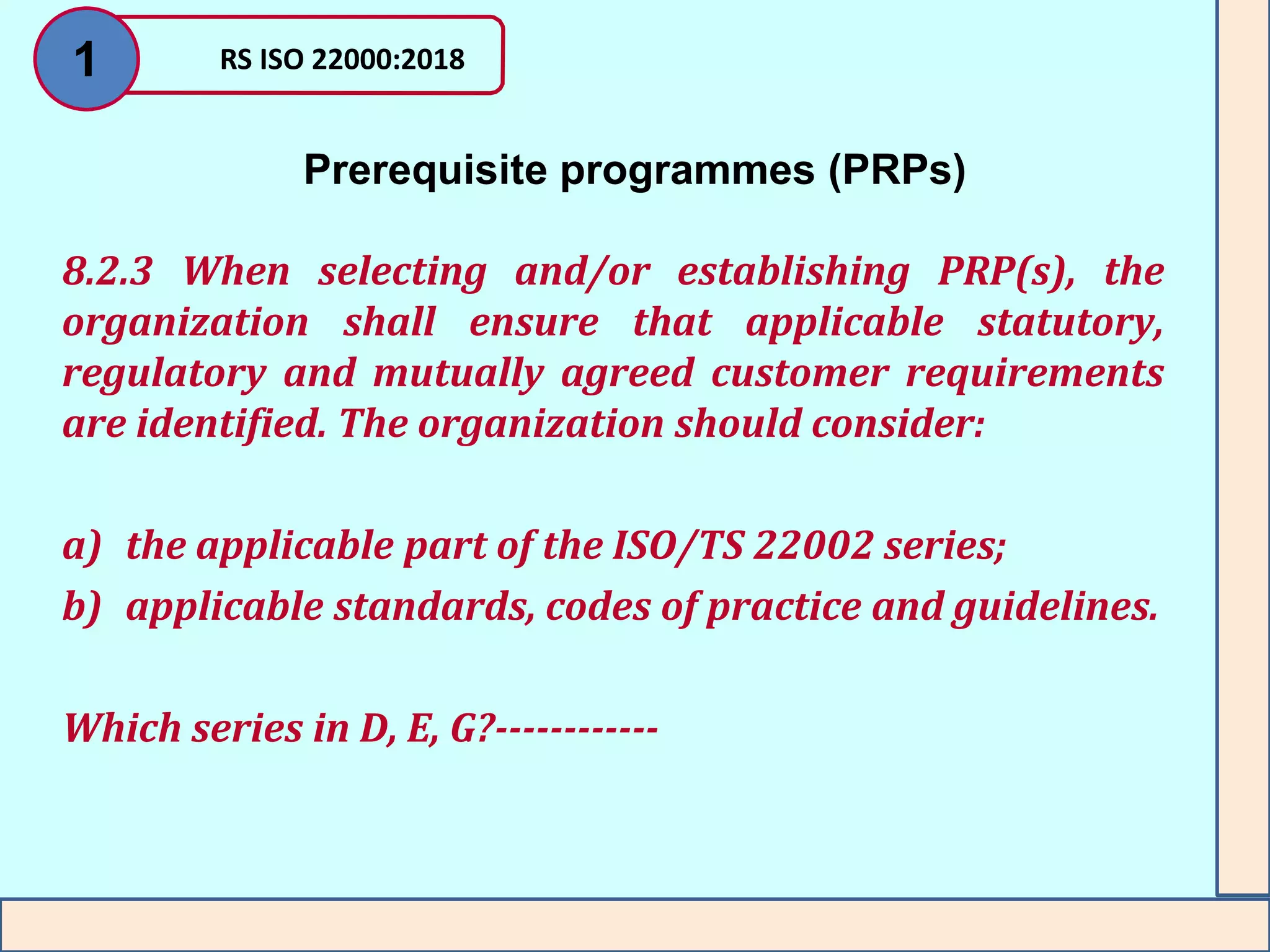 1

RS ISO 22000:2018

Prerequisite programmes (PRPs)

8.2.3 When selecting and/or establishing PRP(s), the organization shall ensure that applicable statutory, regulatory and mutually agreed customer requirements are identified. The organization should consider:

a) the applicable part of the ISO/TS 22002 series;

b) applicable standards, codes of practice and guidelines.

Which series in D, E, G?-----------